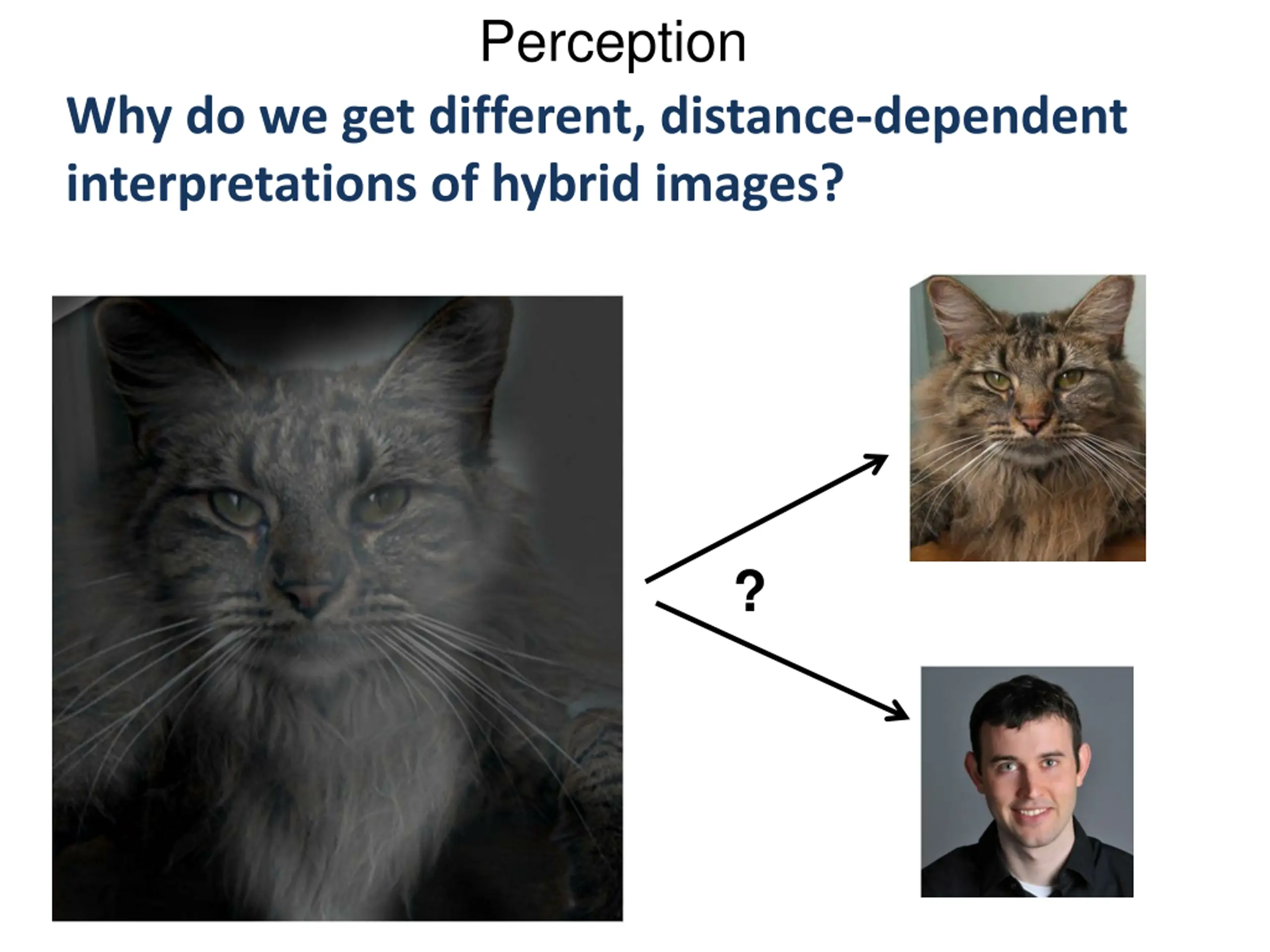 Perception

Why do we get different, distance-dependent interpretations of hybrid images?

?